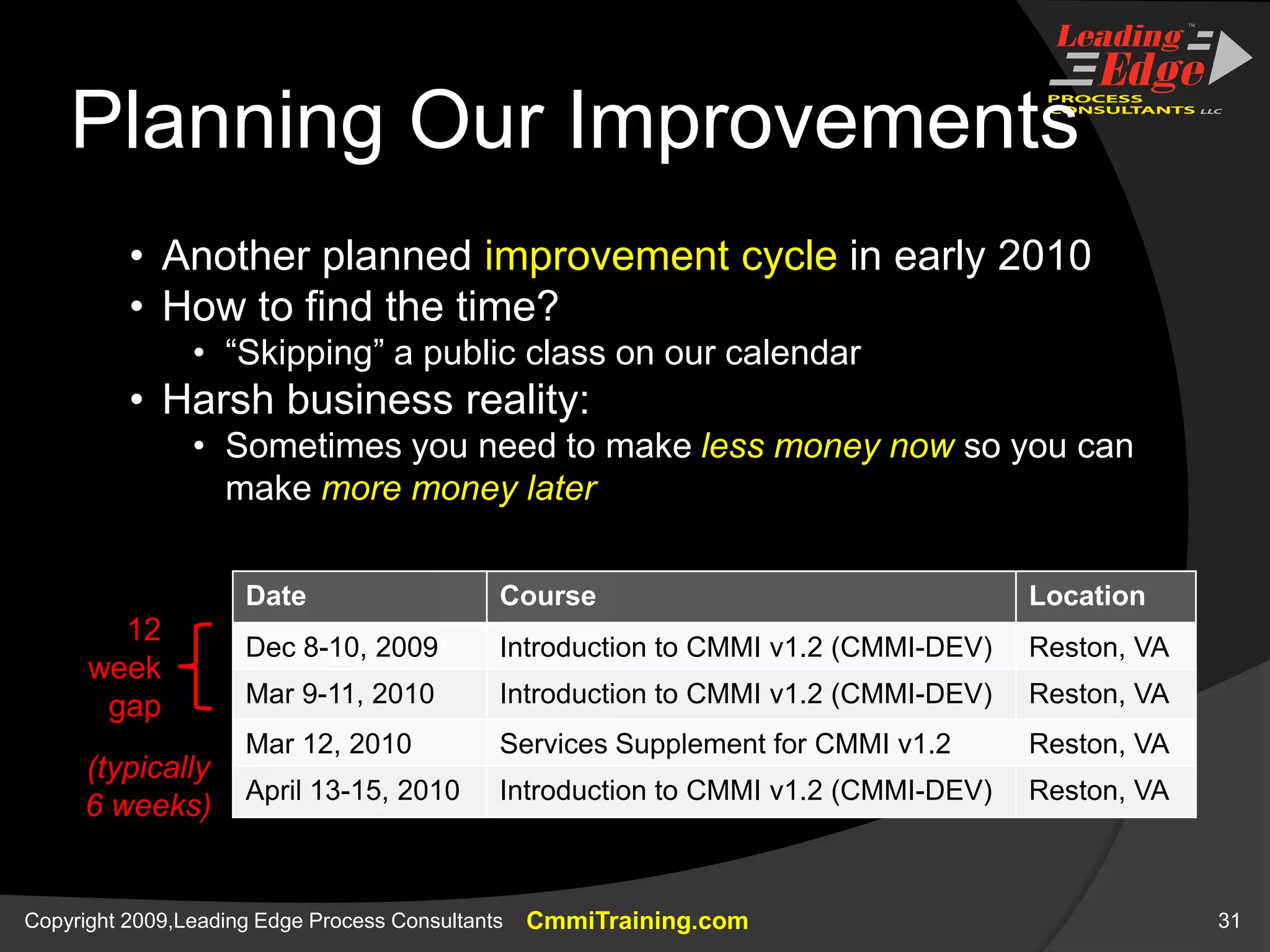 Leading Edge™ PROCESS CONSULTANTS LLC

Planning Our Improvements

• Another planned improvement cycle in early 2010
• How to find the time?
  • “Skipping” a public class on our calendar
• Harsh business reality:
  • Sometimes you need to make less money now so you can make more money later

12 week gap

(typically 6 weeks)

| Date | Course | Location |
|---|---|---|
| Dec 8-10, 2009 | Introduction to CMMI v1.2 (CMMI-DEV) | Reston, VA |
| Mar 9-11, 2010 | Introduction to CMMI v1.2 (CMMI-DEV) | Reston, VA |
| Mar 12, 2010 | Services Supplement for CMMI v1.2 | Reston, VA |
| April 13-15, 2010 | Introduction to CMMI v1.2 (CMMI-DEV) | Reston, VA |

Copyright 2009,Leading Edge Process Consultants CmmiTraining.com 31